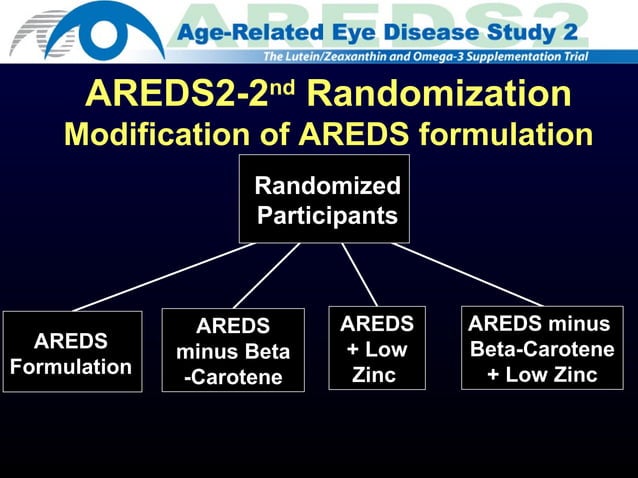 AREDS2

Age-Related Eye Disease Study 2

The Lutein/Zeaxanthin and Omega-3 Supplementation Trial

AREDS2-2$^{nd}$ Randomization
Modification of AREDS formulation

Randomized Participants

AREDS Formulation

AREDS minus Beta -Carotene

AREDS + Low Zinc

AREDS minus Beta-Carotene + Low Zinc